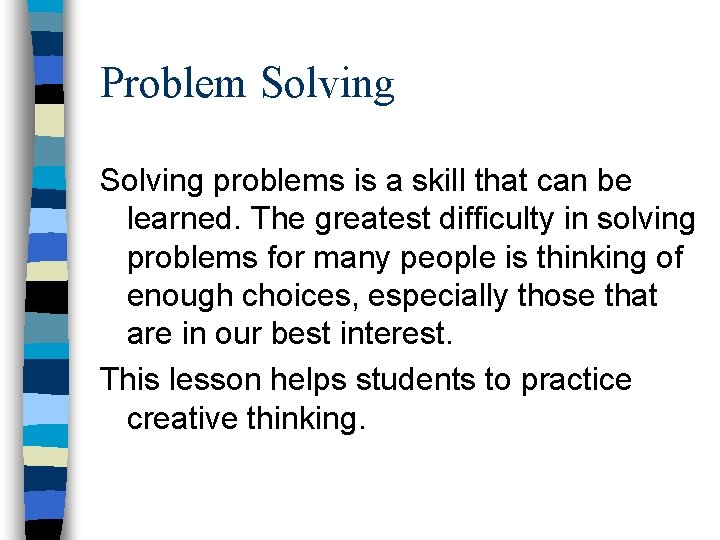 Problem Solving

Solving problems is a skill that can be learned. The greatest difficulty in solving problems for many people is thinking of enough choices, especially those that are in our best interest.

This lesson helps students to practice creative thinking.